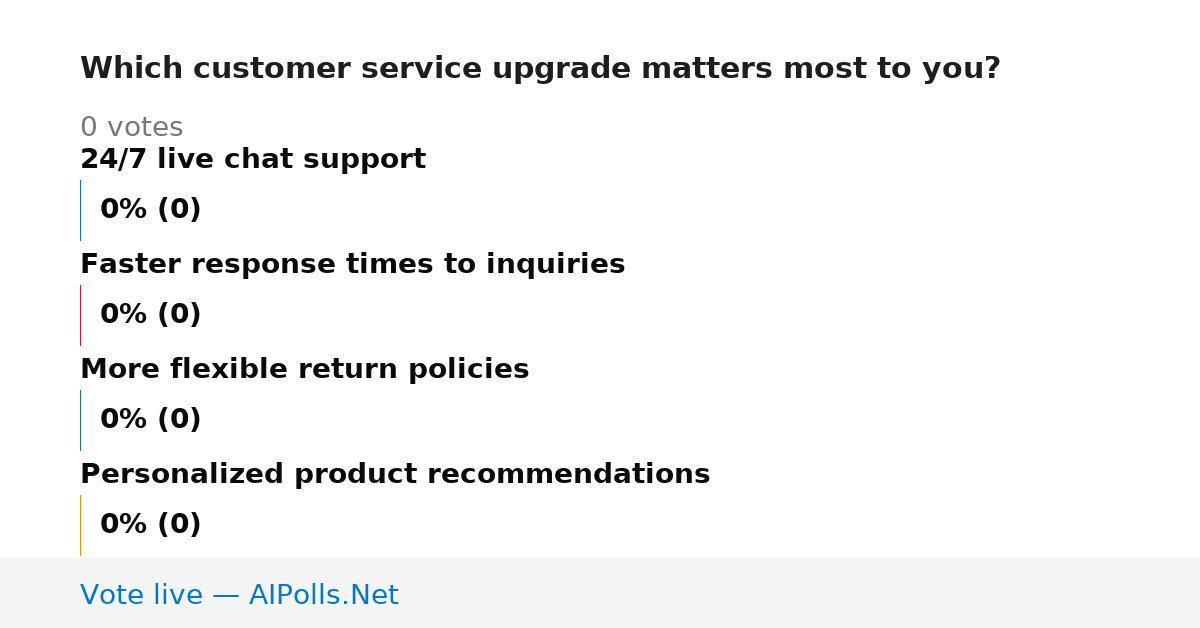 Which customer service upgrade matters most to you?

0 votes

24/7 live chat support

0% (0)

Faster response times to inquiries

0% (0)

More flexible return policies

0% (0)

Personalized product recommendations

0% (0)

Vote live — AIPolls.Net